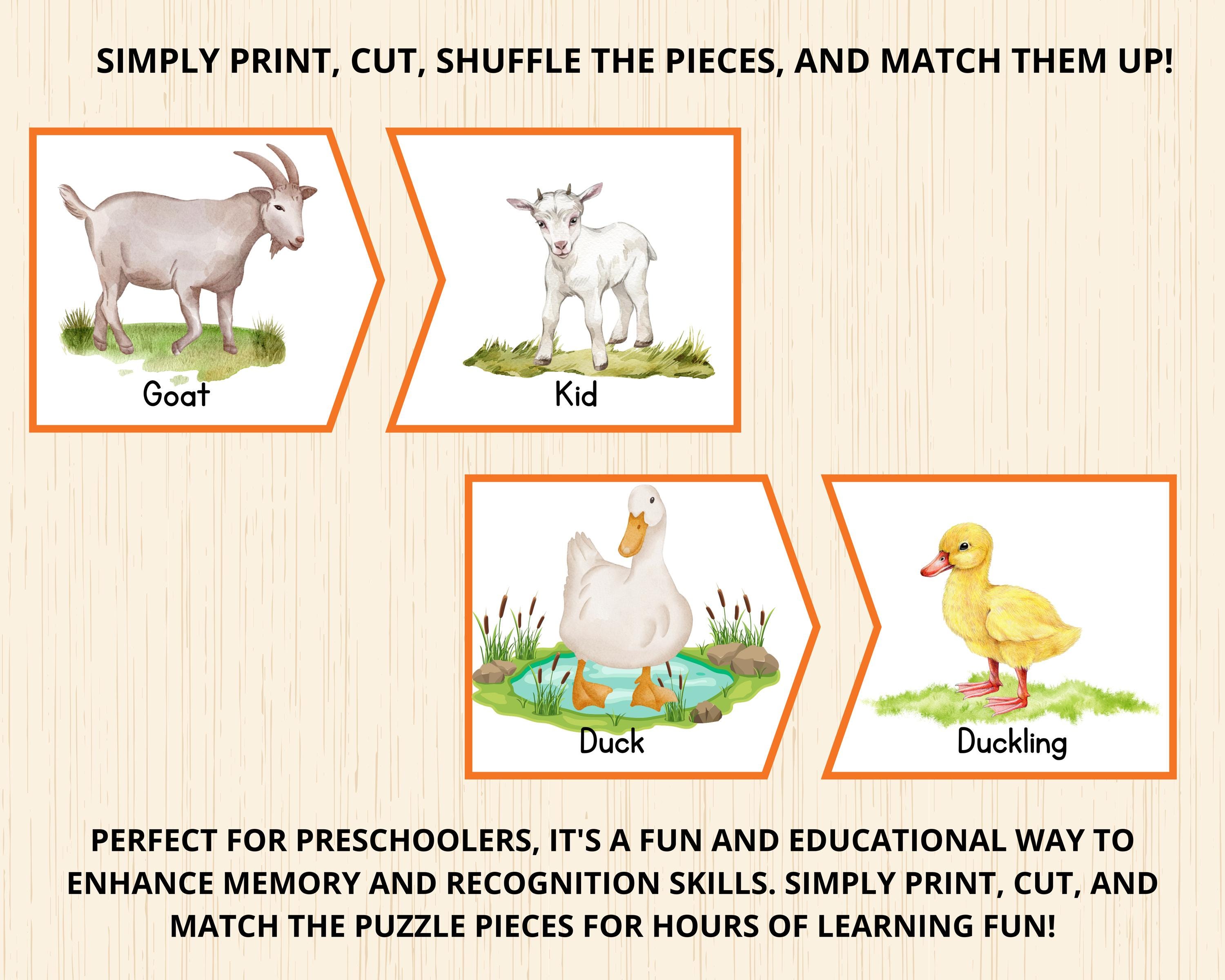 SIMPLY PRINT, CUT, SHUFFLE THE PIECES, AND MATCH THEM UP!

Goat

Kid

Duck

Duckling

PERFECT FOR PRESCHOOLERS, IT'S A FUN AND EDUCATIONAL WAY TO ENHANCE MEMORY AND RECOGNITION SKILLS. SIMPLY PRINT, CUT, AND MATCH THE PUZZLE PIECES FOR HOURS OF LEARNING FUN!